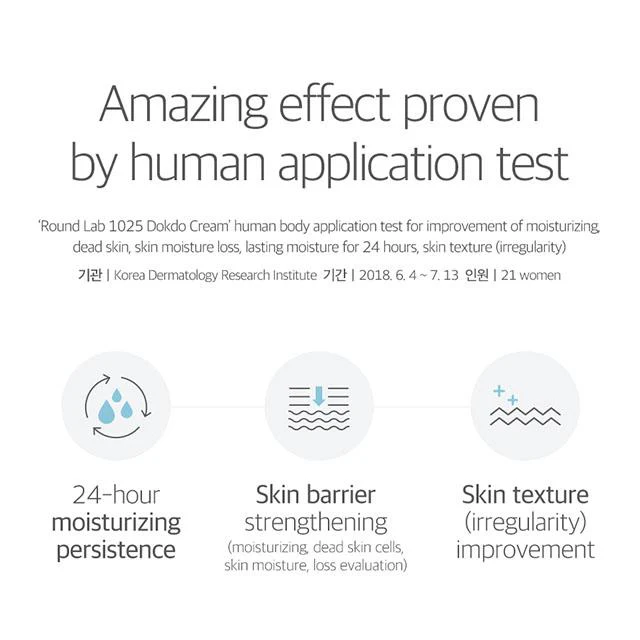 Amazing effect proven by human application test

'Round Lab 1025 Dokdo Cream' human body application test for improvement of moisturizing, dead skin, skin moisture loss, lasting moisture for 24 hours, skin texture (irregularity)

기관 | Korea Dermatology Research Institute 기간 | 2018. 6. 4 ~ 7. 13 인원 | 21 women

24-hour moisturizing persistence

Skin barrier strengthening (moisturizing, dead skin cells, skin moisture, loss evaluation)

Skin texture (irregularity) improvement